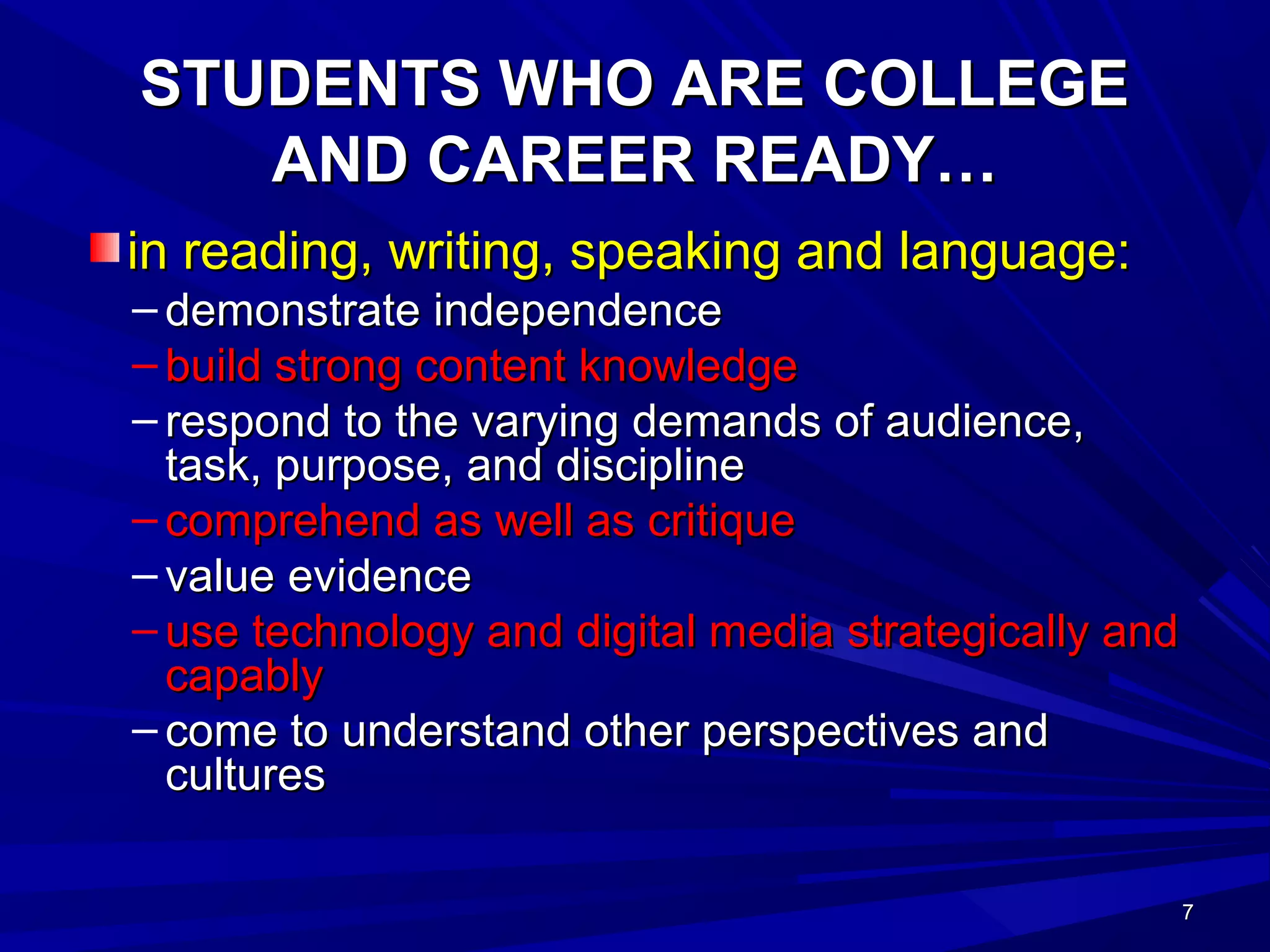 STUDENTS WHO ARE COLLEGE AND CAREER READY…

in reading, writing, speaking and language:
– demonstrate independence
– build strong content knowledge
– respond to the varying demands of audience, task, purpose, and discipline
– comprehend as well as critique
– value evidence
– use technology and digital media strategically and capably
– come to understand other perspectives and cultures

7